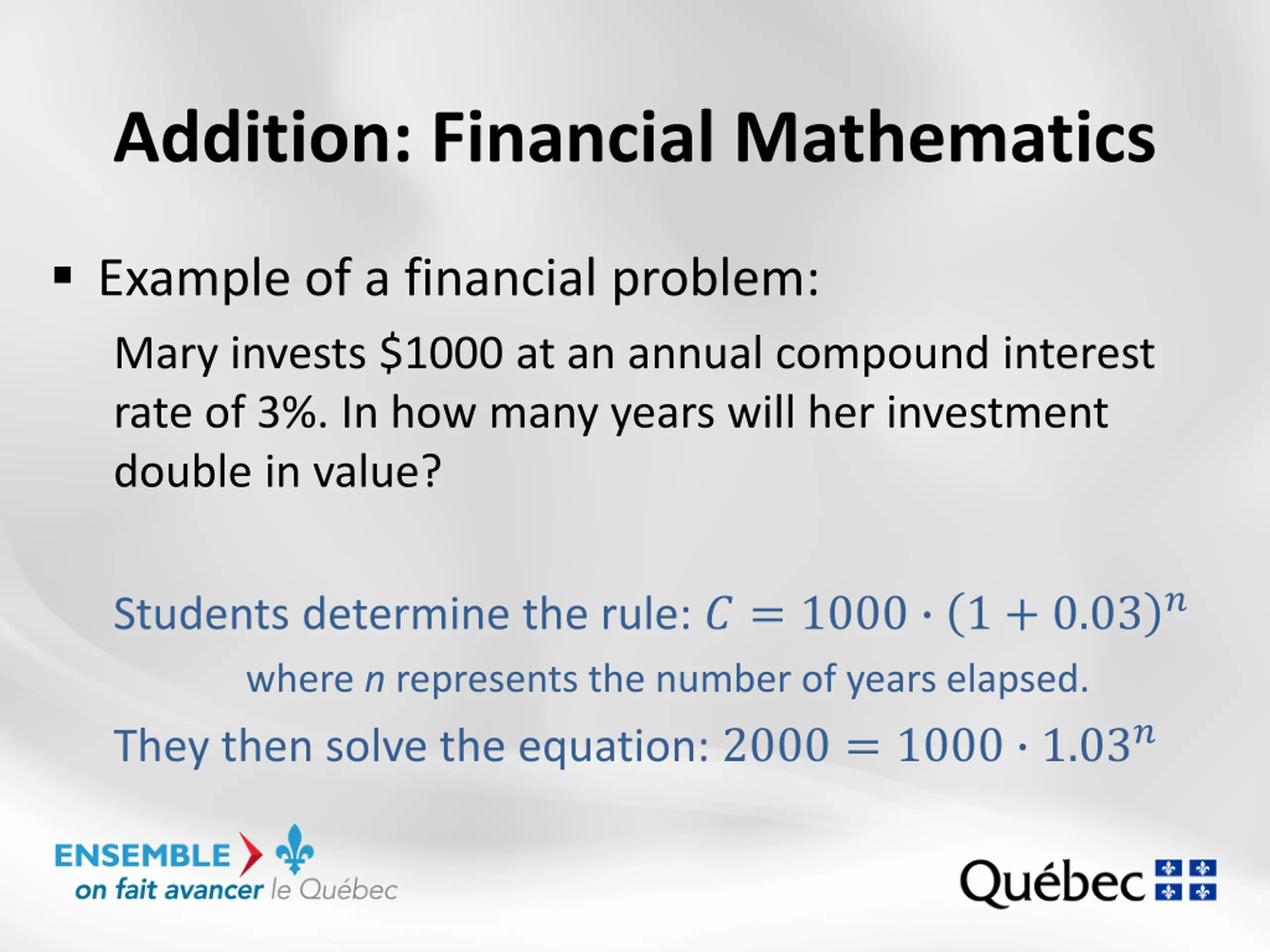 Addition: Financial Mathematics

▪ Example of a financial problem:

Mary invests \$1000 at an annual compound interest rate of 3%. In how many years will her investment double in value?

Students determine the rule: $C = 1000 \cdot (1 + 0.03)^n$

where $n$ represents the number of years elapsed.

They then solve the equation: $2000 = 1000 \cdot 1.03^n$

ENSEMBLE
on fait avancer le Québec

Québec